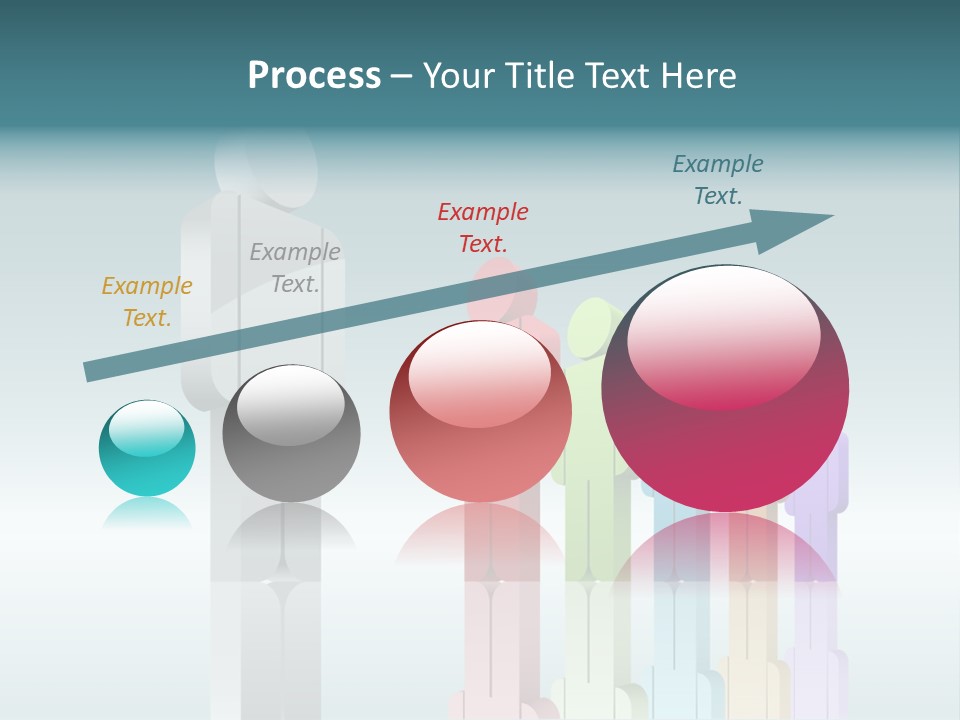 Process – Your Title Text Here

Example Text.

Example Text.

Example Text.

Example Text.